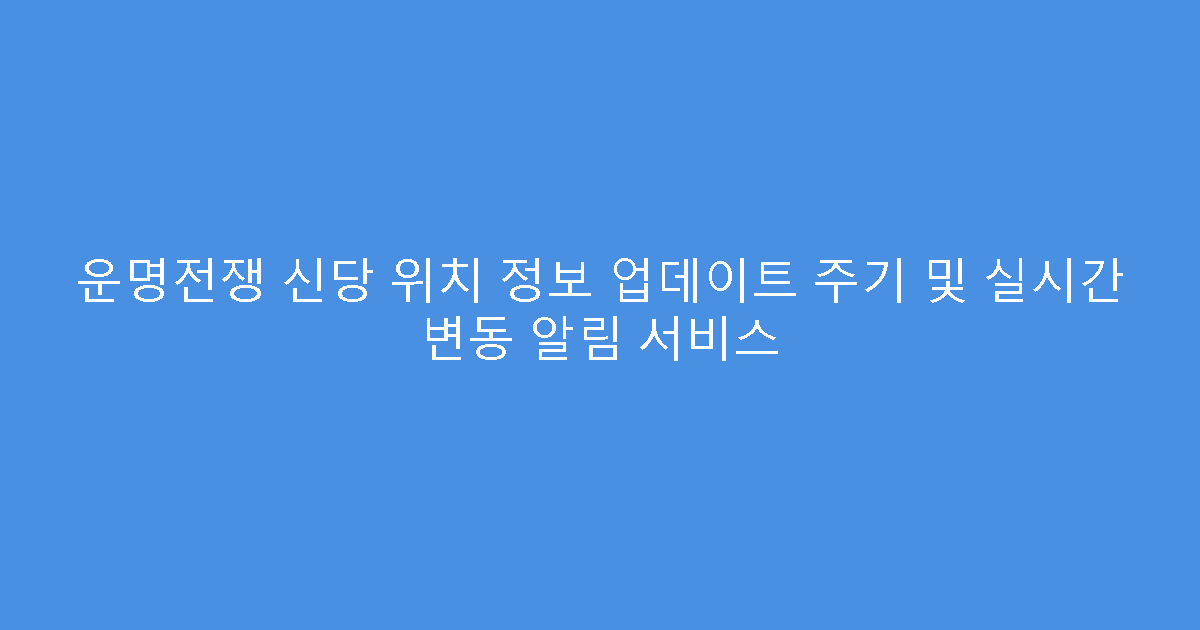 운명전쟁 신당 위치 정보 업데이트 주기 및 실시간 변동 알림 서비스